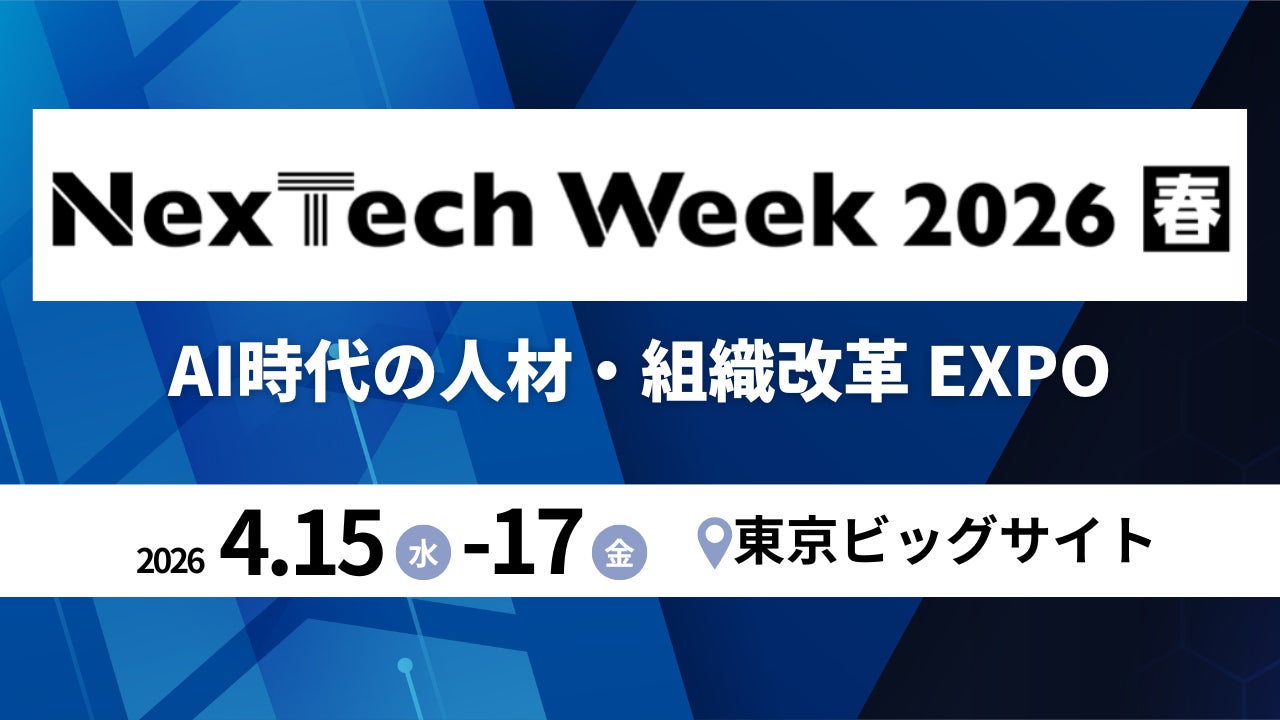 NexTech Week 2026 春

AI時代の人材・組織改革 EXPO

2026 4.15 水 -17 金 東京ビッグサイト